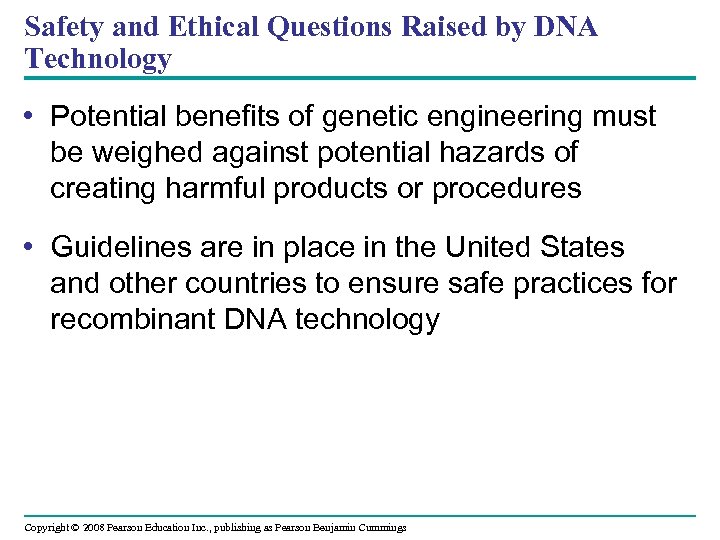 Safety and Ethical Questions Raised by DNA Technology

• Potential benefits of genetic engineering must be weighed against potential hazards of creating harmful products or procedures

• Guidelines are in place in the United States and other countries to ensure safe practices for recombinant DNA technology

Copyright © 2008 Pearson Education Inc., publishing as Pearson Benjamin Cummings